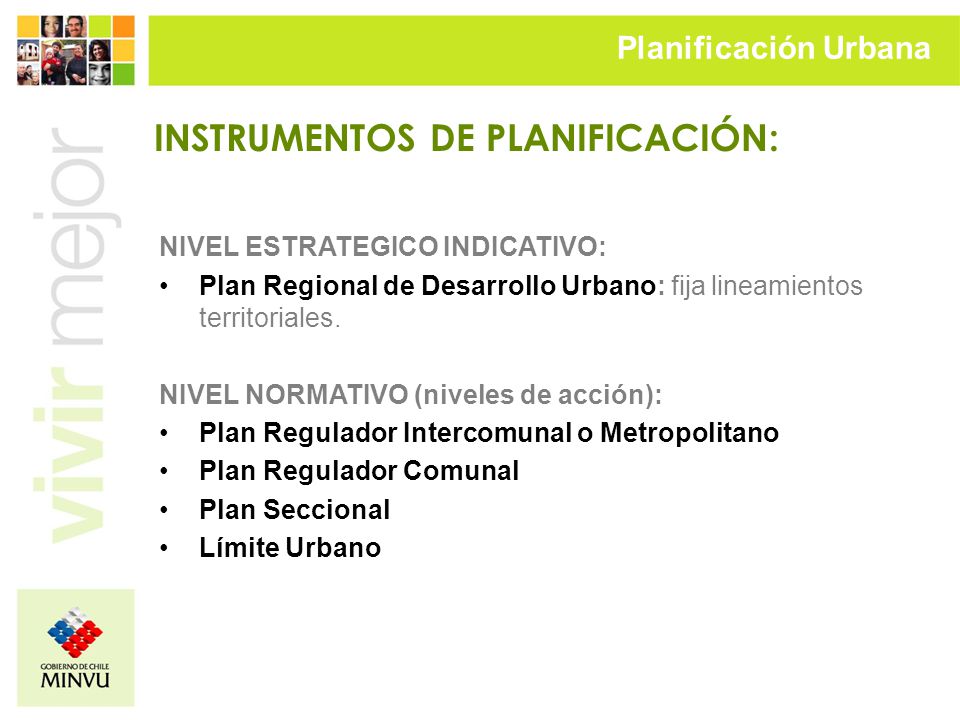 Planificación Urbana

vivir mejor

INSTRUMENTOS DE PLANIFICACIÓN:

NIVEL ESTRATEGICO INDICATIVO:
• Plan Regional de Desarrollo Urbano: fija lineamientos territoriales.

NIVEL NORMATIVO (niveles de acción):
• Plan Regulador Intercomunal o Metropolitano
• Plan Regulador Comunal
• Plan Seccional
• Límite Urbano

GOBIERNO DE CHILE
MINVU